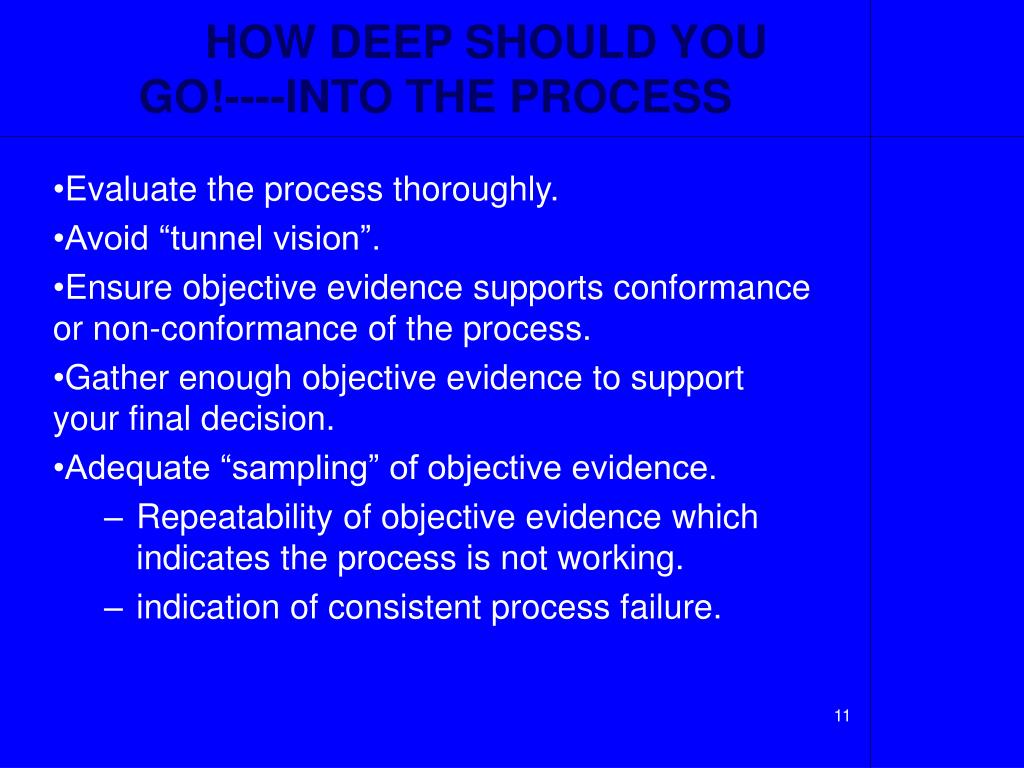 HOW DEEP SHOULD YOU GO!----INTO THE PROCESS

•Evaluate the process thoroughly.

•Avoid “tunnel vision”.

•Ensure objective evidence supports conformance or non-conformance of the process.

•Gather enough objective evidence to support your final decision.

•Adequate “sampling” of objective evidence.

– Repeatability of objective evidence which indicates the process is not working.

– indication of consistent process failure.

11